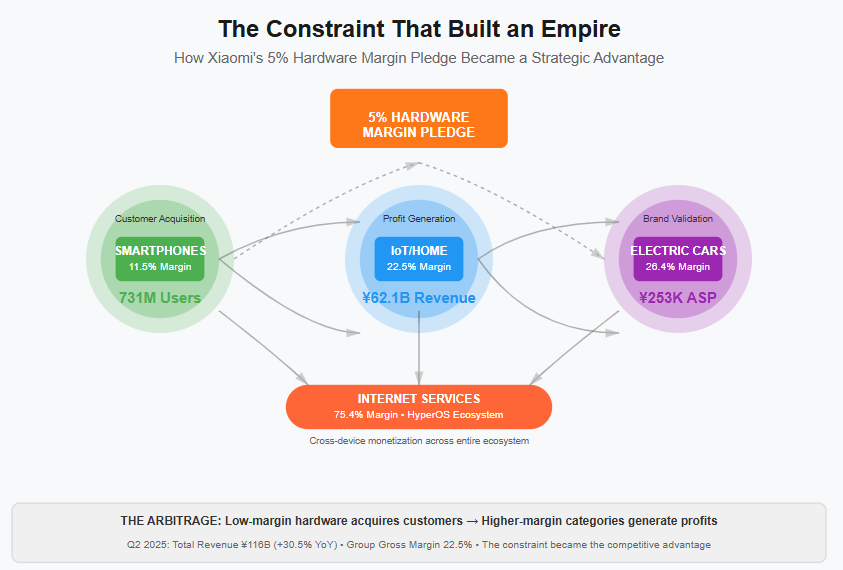 The Constraint That Built an Empire

How Xiaomi's 5% Hardware Margin Pledge Became a Strategic Advantage

5% HARDWARE MARGIN PLEDGE

Customer Acquisition
SMARTPHONES
11.5% Margin
731M Users

Profit Generation
IoT/HOME
22.5% Margin
¥62.1B Revenue

Brand Validation
ELECTRIC CARS
26.4% Margin
¥253K ASP

INTERNET SERVICES
75.4% Margin • HyperOS Ecosystem

Cross-device monetization across entire ecosystem

THE ARBITRAGE: Low-margin hardware acquires customers → Higher-margin categories generate profits

Q2 2025: Total Revenue ¥116B (+30.5% YoY) • Group Gross Margin 22.5% • The constraint became the competitive advantage